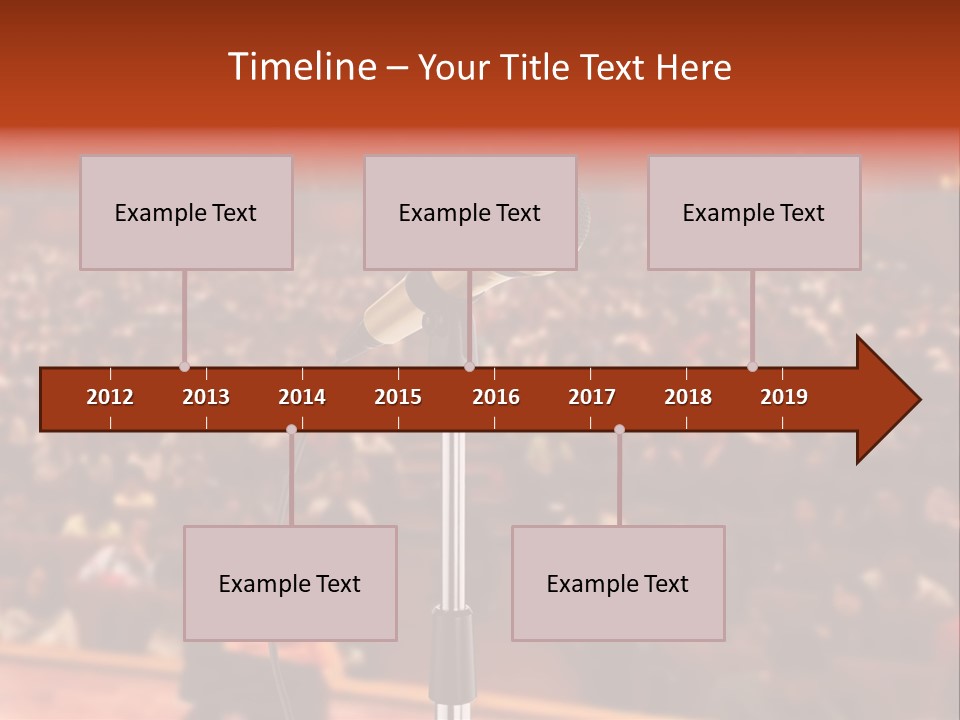 Timeline – Your Title Text Here

Example Text

Example Text

Example Text

2012 2013 2014 2015 2016 2017 2018 2019

Example Text

Example Text